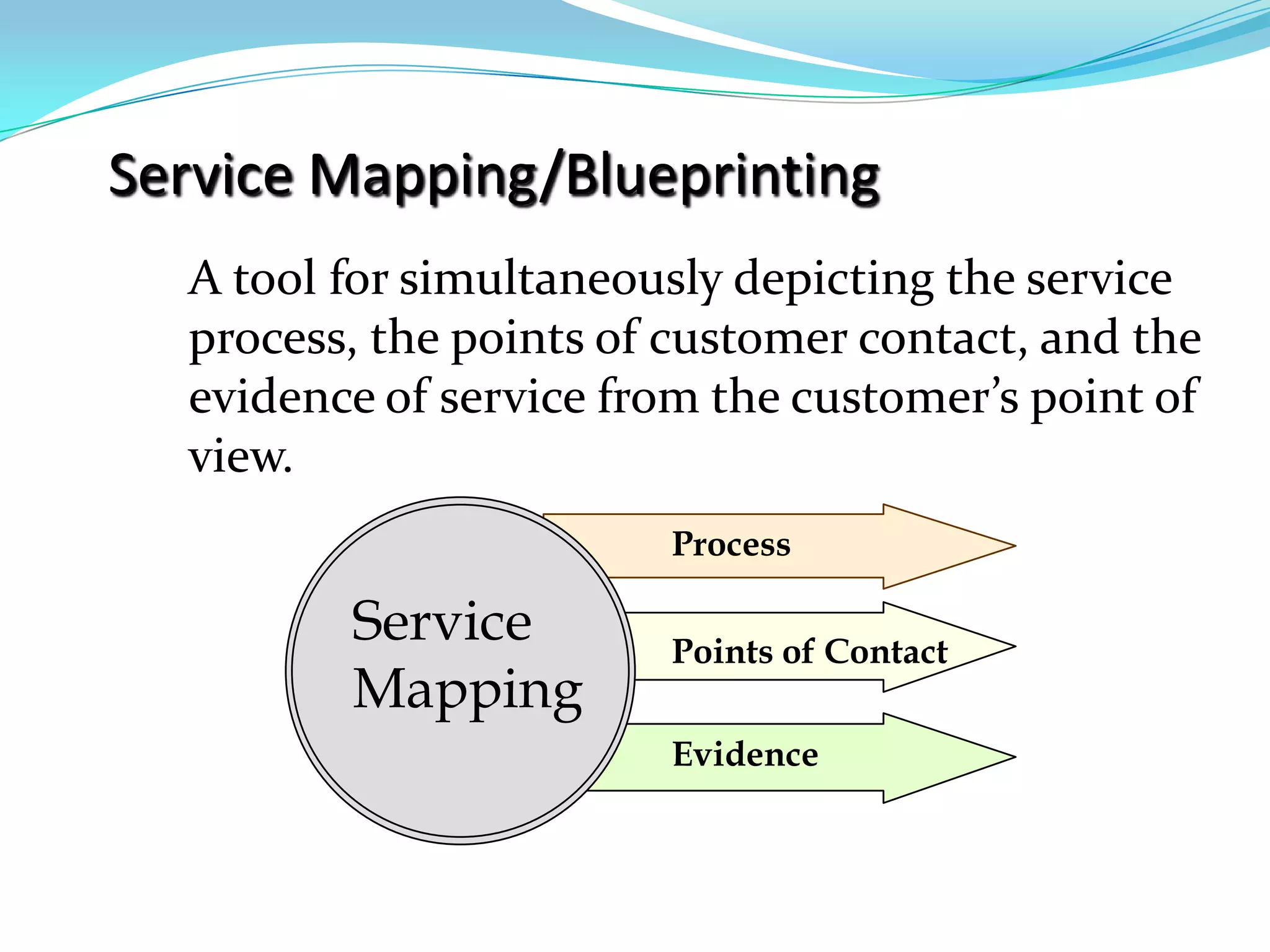 Service Mapping/Blueprinting

A tool for simultaneously depicting the service process, the points of customer contact, and the evidence of service from the customer’s point of view.

Service Mapping

Process

Points of Contact

Evidence